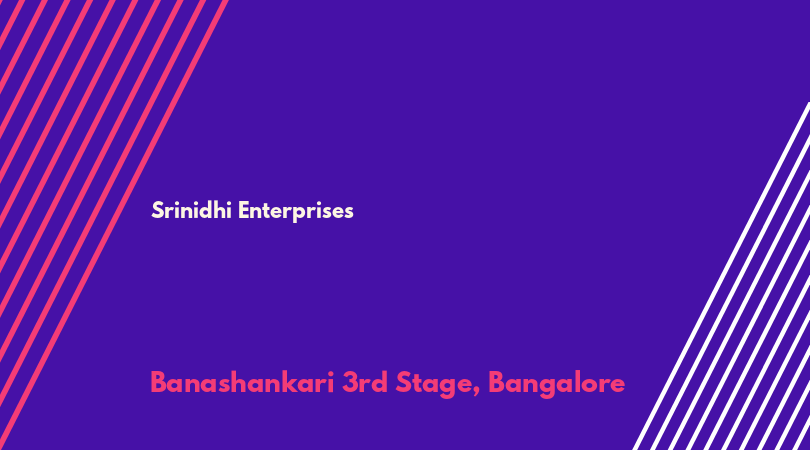 Srinidhi Enterprises

Banashankari 3rd Stage, Bangalore